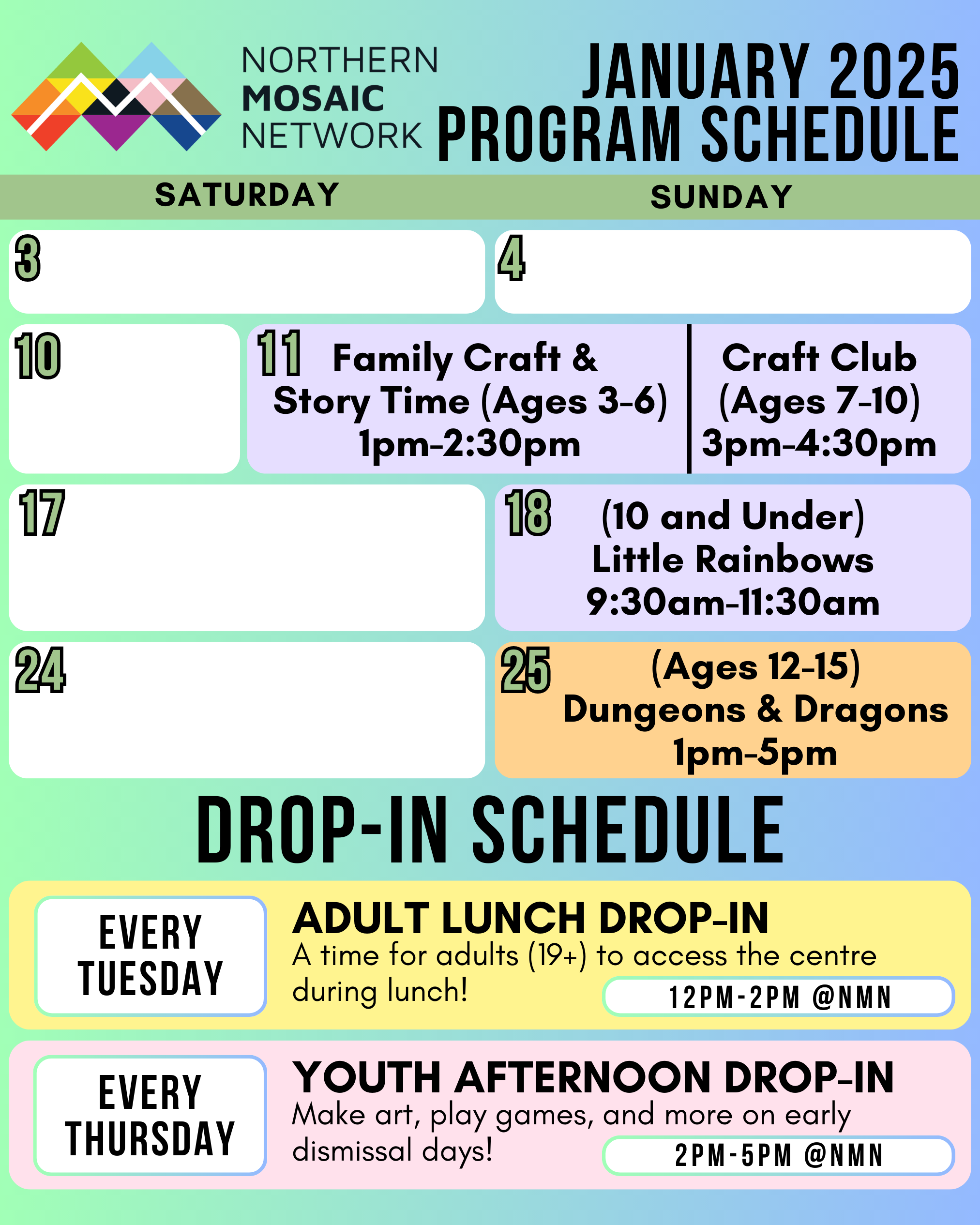 NORTHERN MOSAIC NETWORK

JANUARY 2025 PROGRAM SCHEDULE

SATURDAY

SUNDAY

3

4

10

11 Family Craft & Story Time (Ages 3-6) 1pm-2:30pm

Craft Club (Ages 7-10) 3pm-4:30pm

17

18 (10 and Under) Little Rainbows 9:30am-11:30am

24

25 (Ages 12-15) Dungeons & Dragons 1pm-5pm

DROP-IN SCHEDULE

EVERY TUESDAY

ADULT LUNCH DROP-IN

A time for adults (19+) to access the centre during lunch!

12PM-2PM @NMN

EVERY THURSDAY

YOUTH AFTERNOON DROP-IN

Make art, play games, and more on early dismissal days!

2PM-5PM @NMN